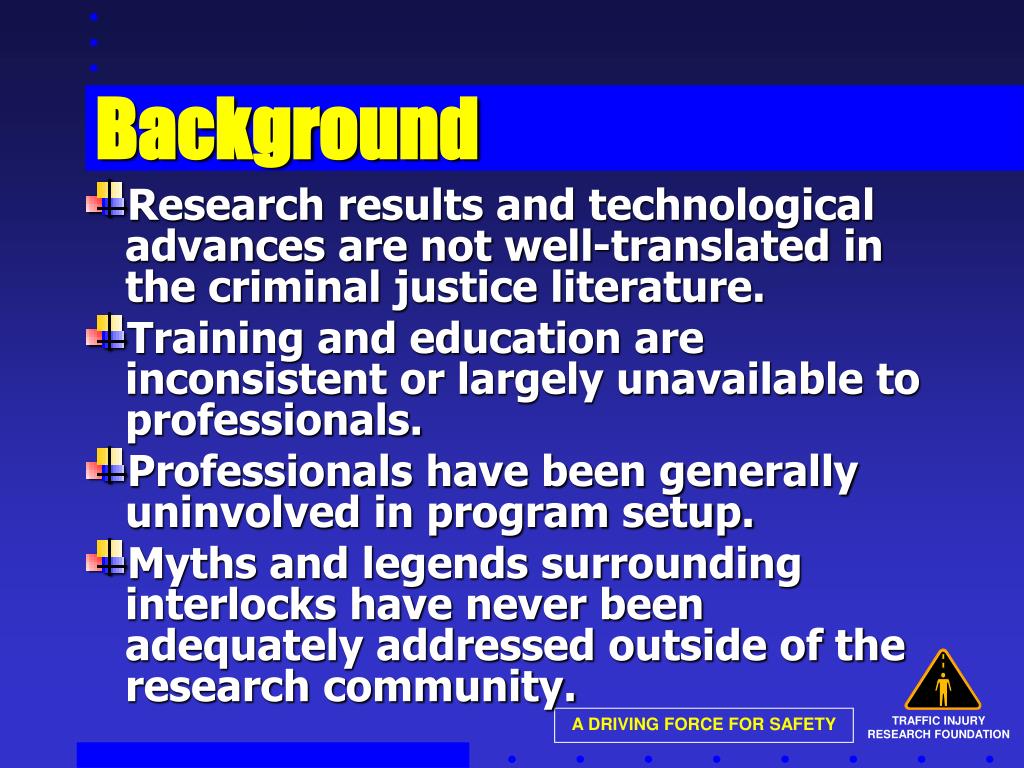 Background

Research results and technological advances are not well-translated in the criminal justice literature.

Training and education are inconsistent or largely unavailable to professionals.

Professionals have been generally uninvolved in program setup.

Myths and legends surrounding interlocks have never been adequately addressed outside of the research community.

A DRIVING FORCE FOR SAFETY

TRAFFIC INJURY RESEARCH FOUNDATION